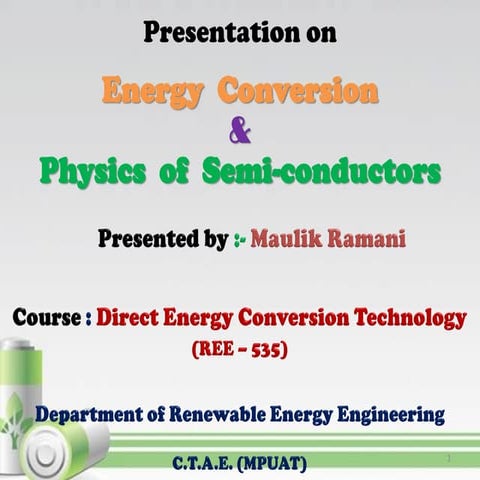 Presentation on

Energy Conversion
&
Physics of Semi-conductors

Presented by :- Maulik Ramani

Course : Direct Energy Conversion Technology
(REE – 535)

Department of Renewable Energy Engineering

C.T.A.E. (MPUAT)

1